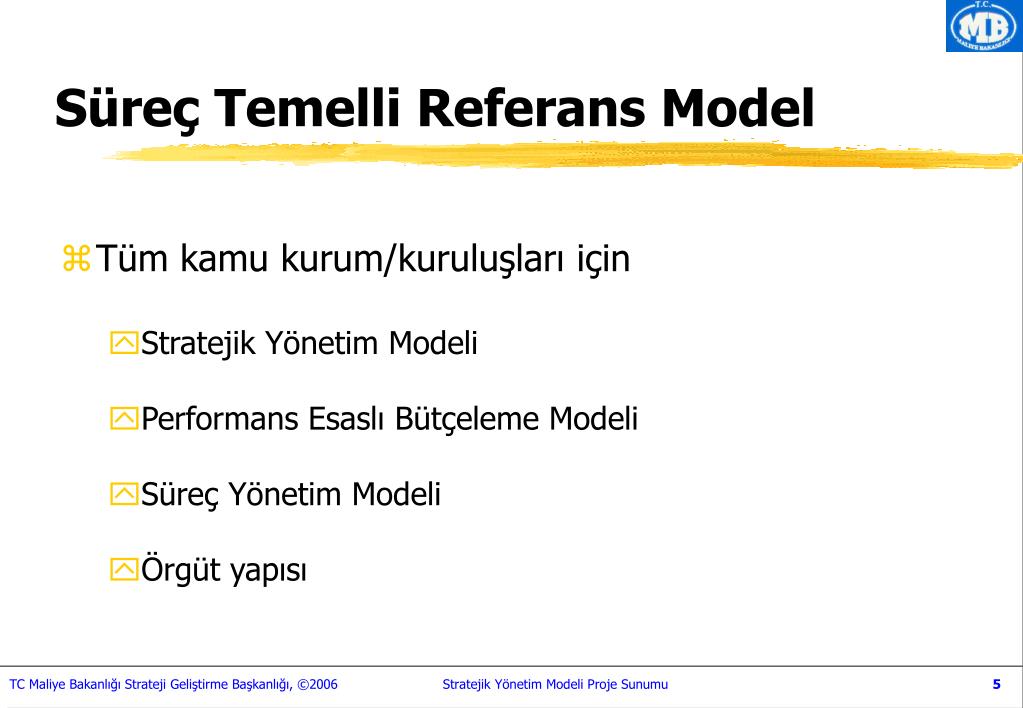 T.C.
MB
MALİYE BAKANLIĞI

Süreç Temelli Referans Model

Tüm kamu kurum/kuruluşları için

Stratejik Yönetim Modeli

Performans Esaslı Bütçeleme Modeli

Süreç Yönetim Modeli

Örgüt yapısı

TC Maliye Bakanlığı Strateji Geliştirme Başkanlığı, ©2006

Stratejik Yönetim Modeli Proje Sunumu

5